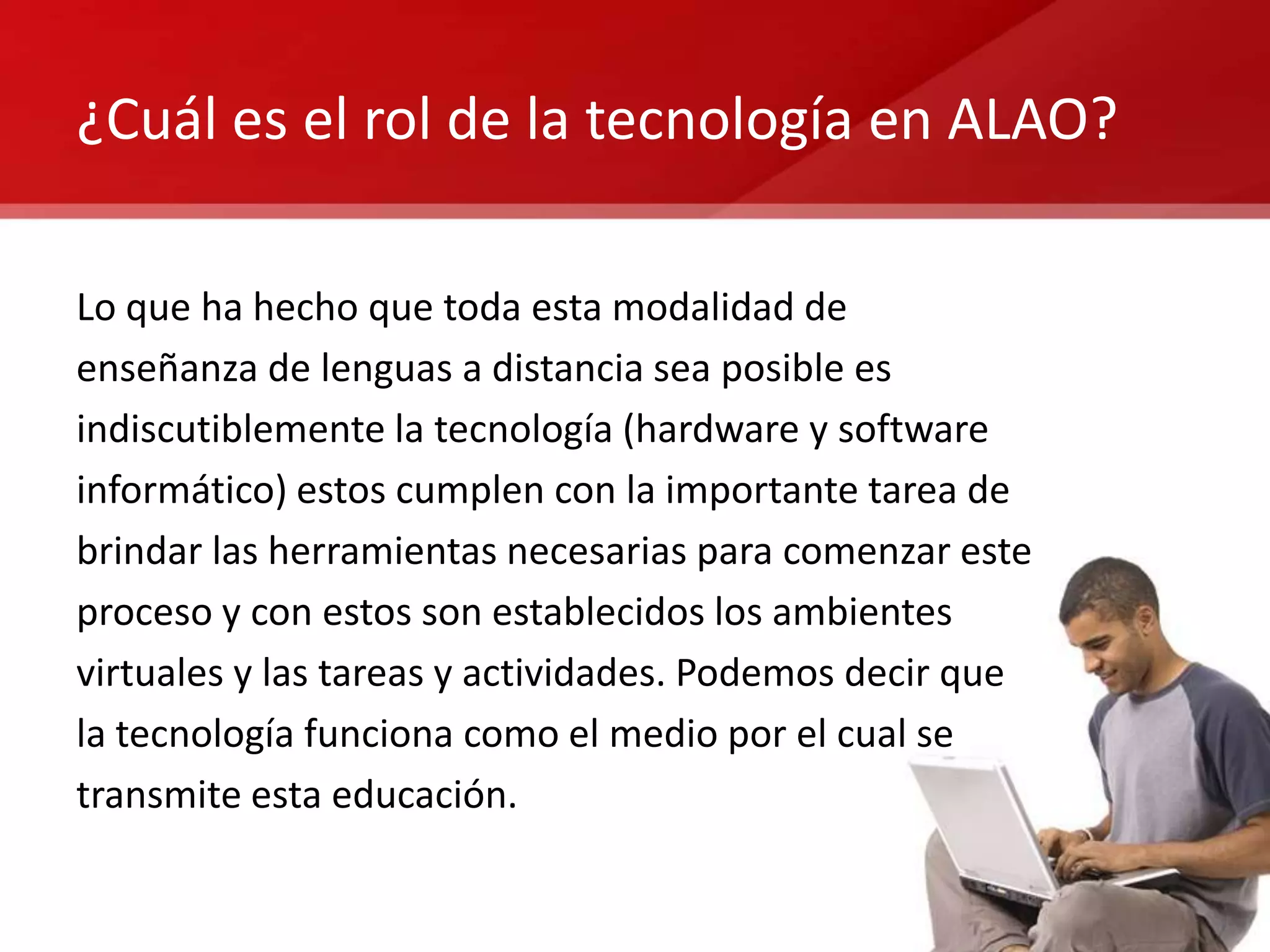 ¿Cuál es el rol de la tecnología en ALAO?

Lo que ha hecho que toda esta modalidad de enseñanza de lenguas a distancia sea posible es indiscutiblemente la tecnología (hardware y software informático) estos cumplen con la importante tarea de brindar las herramientas necesarias para comenzar este proceso y con estos son establecidos los ambientes virtuales y las tareas y actividades. Podemos decir que la tecnología funciona como el medio por el cual se transmite esta educación.